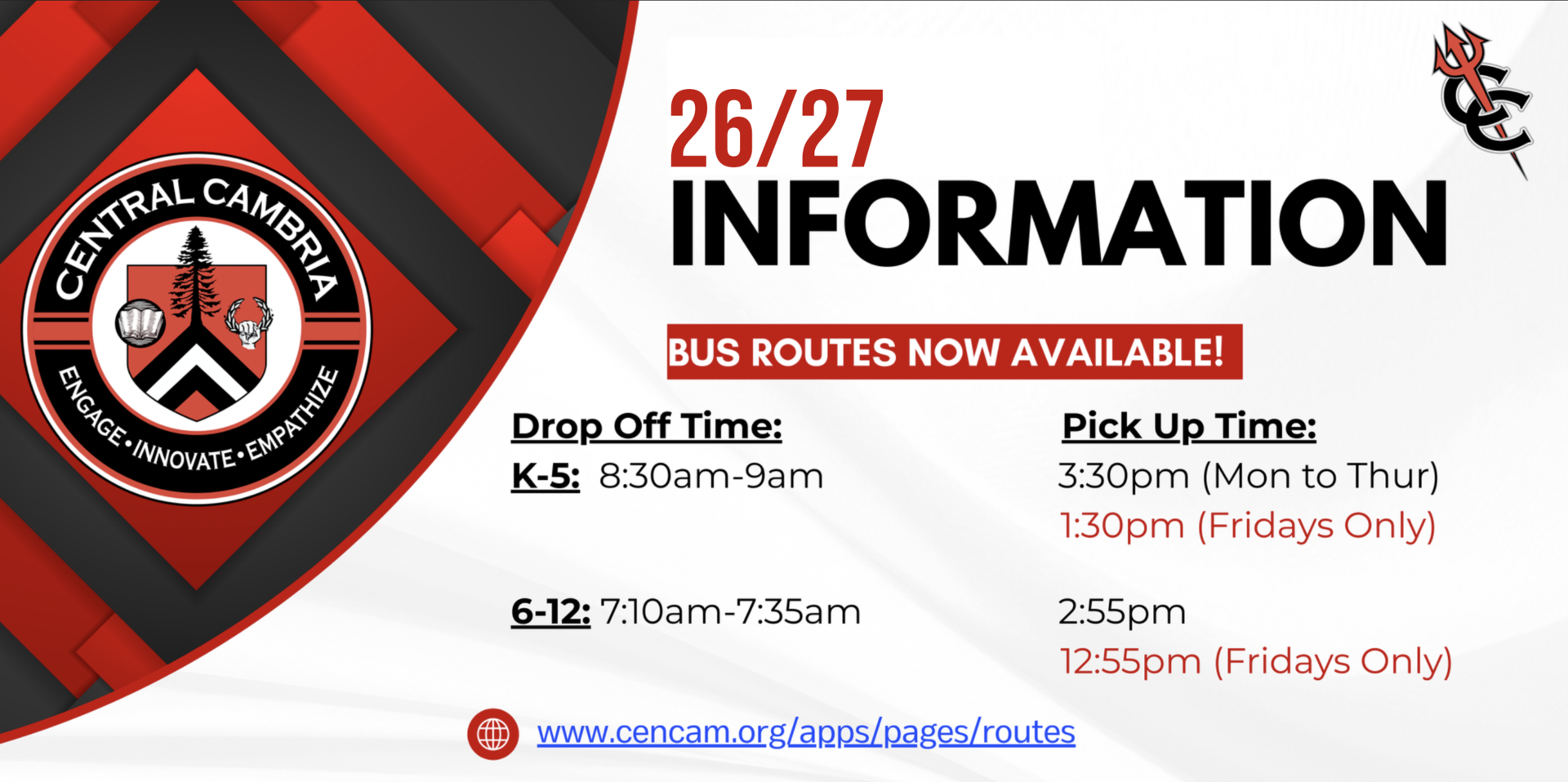 CENTRAL CAMBRIA
ENGAGE • INNOVATE • EMPATHIZE

CC

26/27
INFORMATION

BUS ROUTES NOW AVAILABLE!

Drop Off Time:
K-5: 8:30am-9am

6-12: 7:10am-7:35am

Pick Up Time:
3:30pm (Mon to Thur)
1:30pm (Fridays Only)

2:55pm
12:55pm (Fridays Only)

www.cencam.org/apps/pages/routes